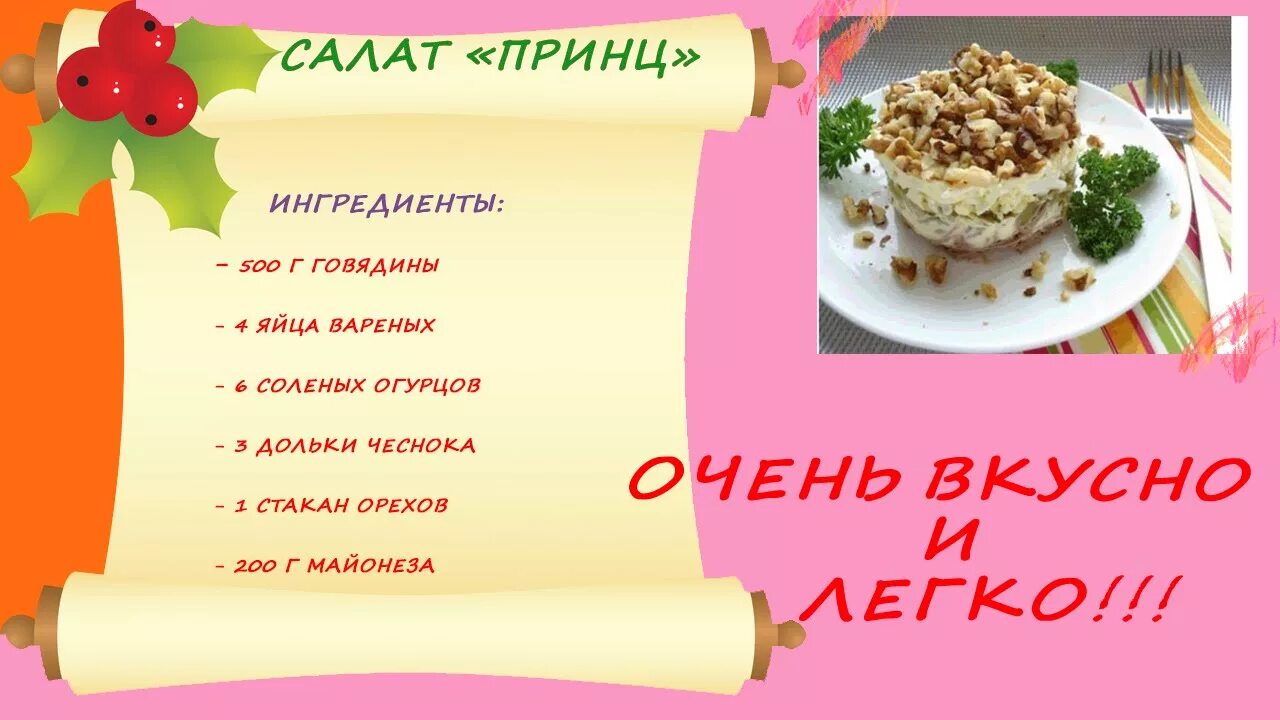 САЛАТ «ПРИНЦ»

ИНГРЕДИЕНТЫ:

– 500 Г ГОВЯДИНЫ

– 4 ЯЙЦА ВАРЕНЫХ

– 6 СОЛЕНЫХ ОГУРЦОВ

– 3 ДОЛЬКИ ЧЕСНОКА

– 1 СТАКАН ОРЕХОВ

– 200 Г МАЙОНЕЗА

ОЧЕНЬ ВКУСНО И ЛЕГКО!!!